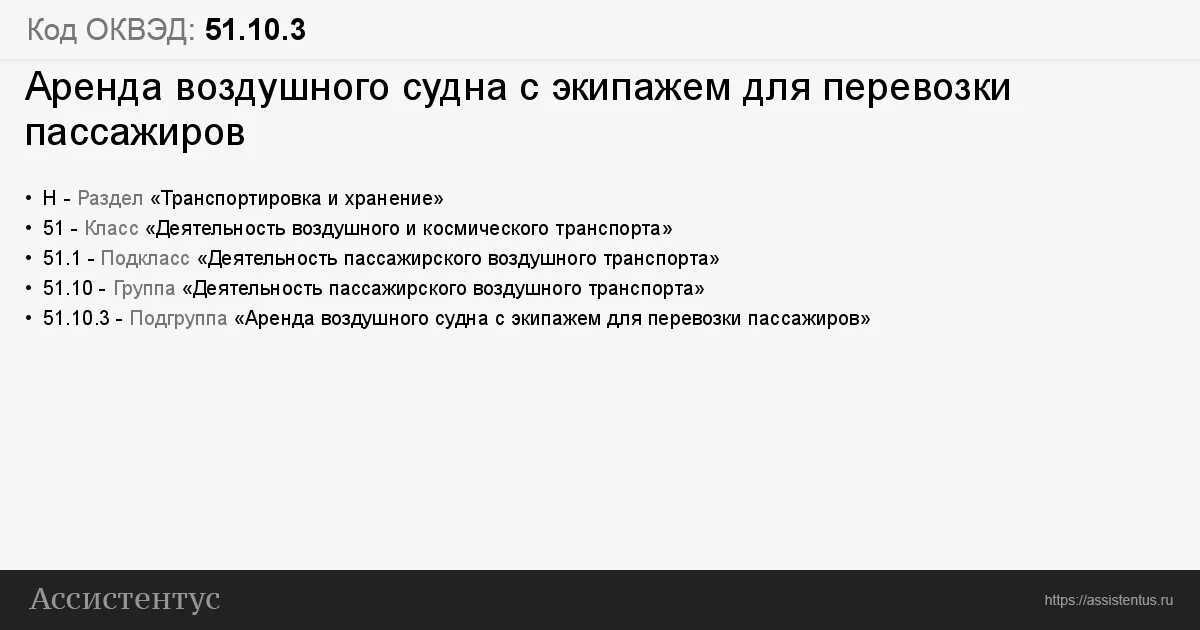 Код ОКВЭД: 51.10.3

Аренда воздушного судна с экипажем для перевозки пассажиров

• H - Раздел «Транспортировка и хранение»
• 51 - Класс «Деятельность воздушного и космического транспорта»
• 51.1 - Подкласс «Деятельность пассажирского воздушного транспорта»
• 51.10 - Группа «Деятельность пассажирского воздушного транспорта»
• 51.10.3 - Подгруппа «Аренда воздушного судна с экипажем для перевозки пассажиров»

Ассистентус

https://assistentus.ru